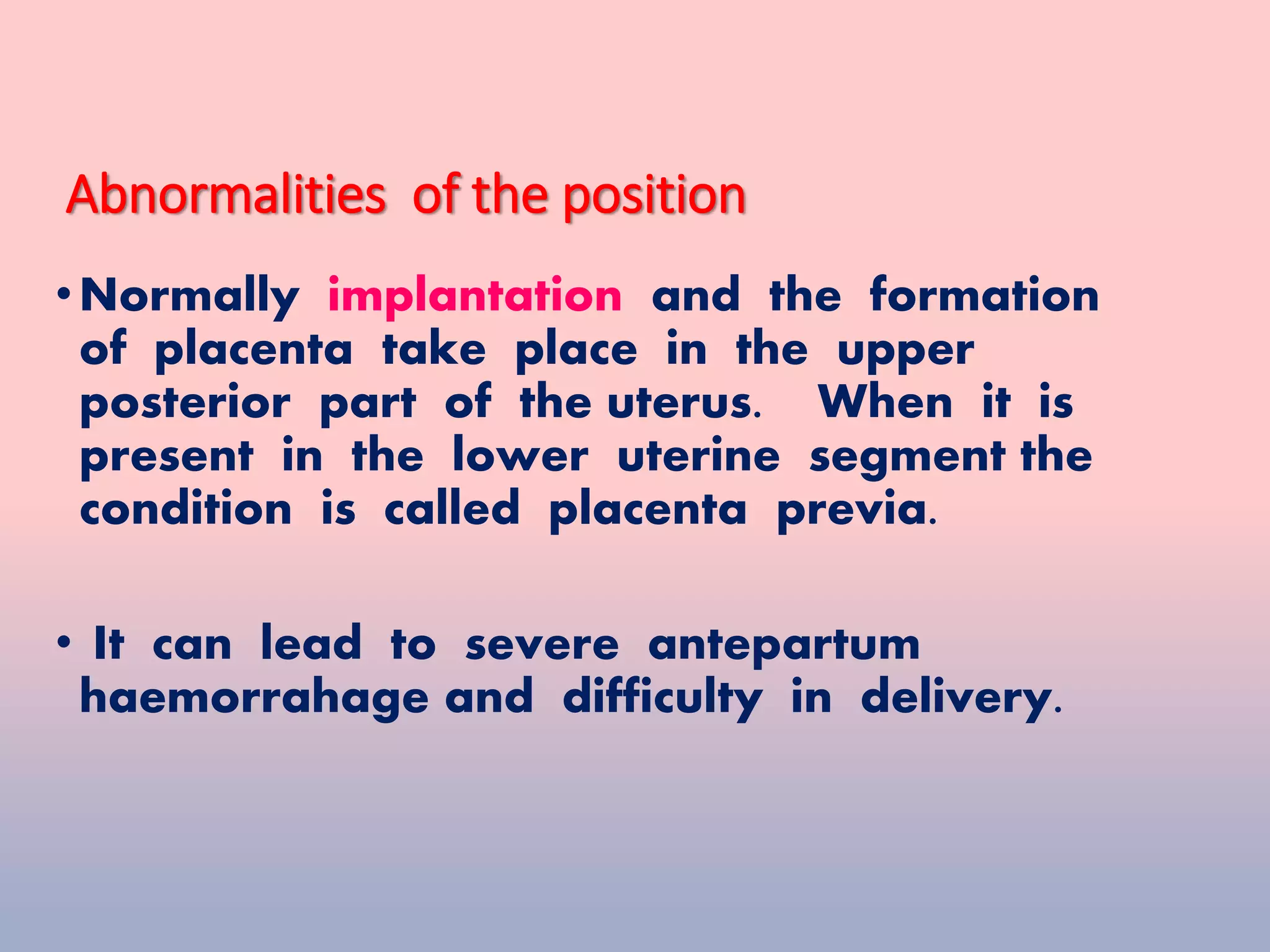 Abnormalities of the position

• Normally implantation and the formation of placenta take place in the upper posterior part of the uterus. When it is present in the lower uterine segment the condition is called placenta previa.

• It can lead to severe antepartum haemorrahage and difficulty in delivery.